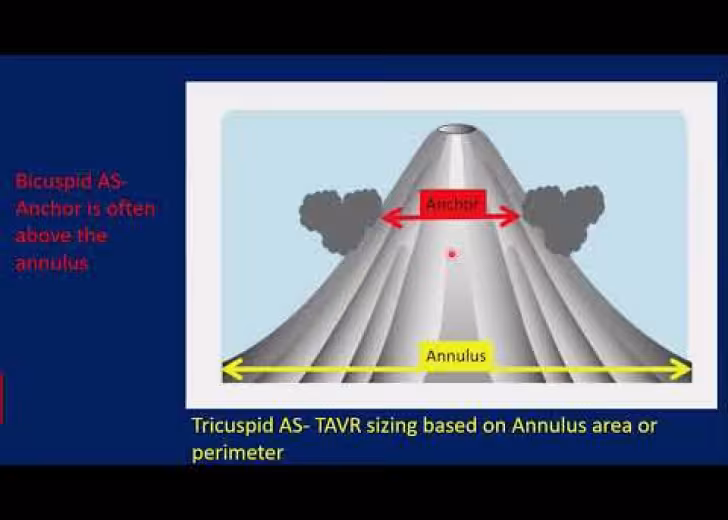 Bicuspid AS- Anchor is often above the annulus

Anchor

Annulus

Tricuspid AS- TAVR sizing based on Annulus area or perimeter